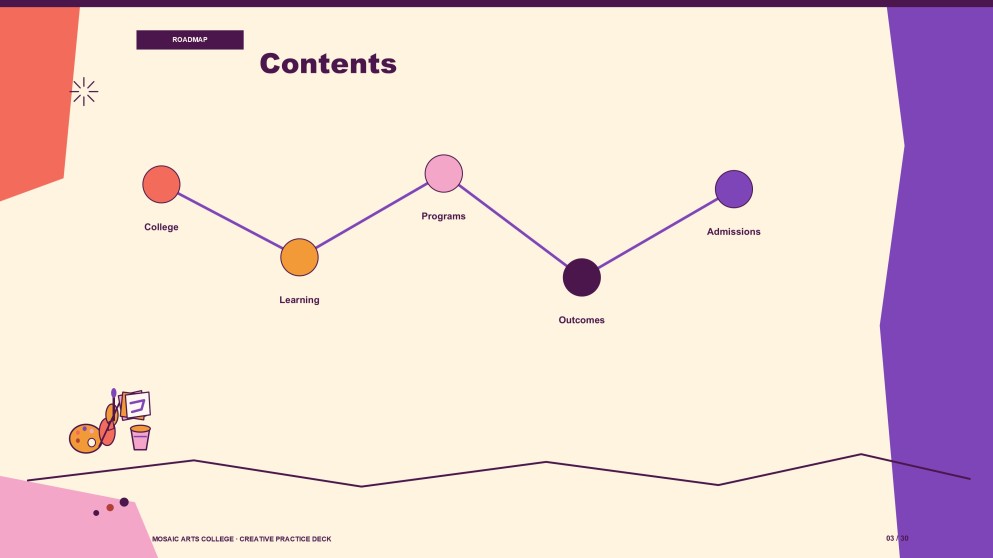 ROADMAP

Contents

College

Learning

Programs

Outcomes

Admissions

MOSAIC ARTS COLLEGE · CREATIVE PRACTICE DECK

03 / 38